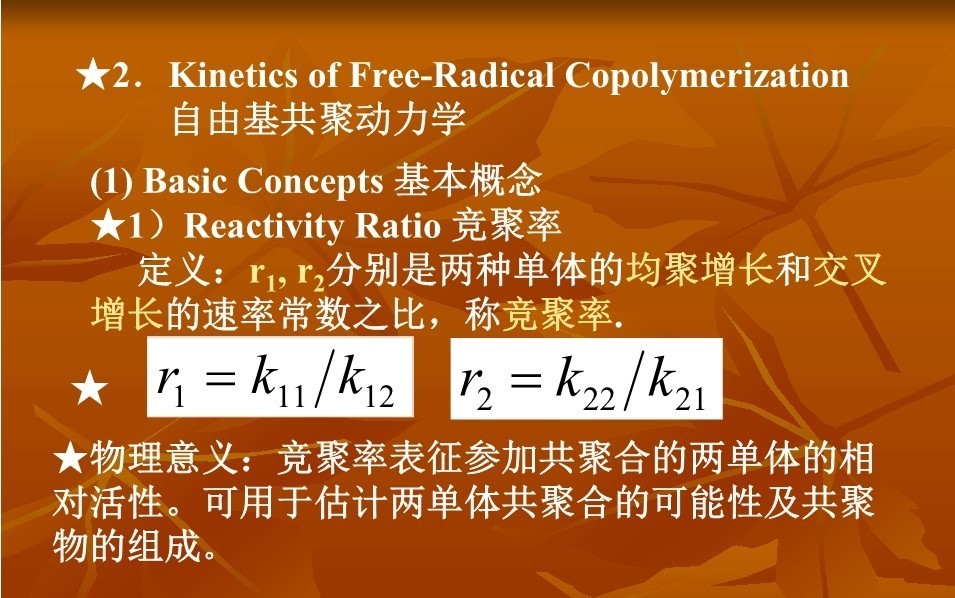 ★2．Kinetics of Free-Radical Copolymerization
自由基共聚动力学

(1) Basic Concepts 基本概念
★1）Reactivity Ratio 竞聚率
定义：$r_1$, $r_2$分别是两种单体的均聚增长和交叉增长的速率常数之比，称竞聚率.

★ $r_1 = k_{11}/k_{12}$ $r_2 = k_{22}/k_{21}$

★物理意义：竞聚率表征参加共聚合的两单体的相对活性。可用于估计两单体共聚合的可能性及共聚物的组成。